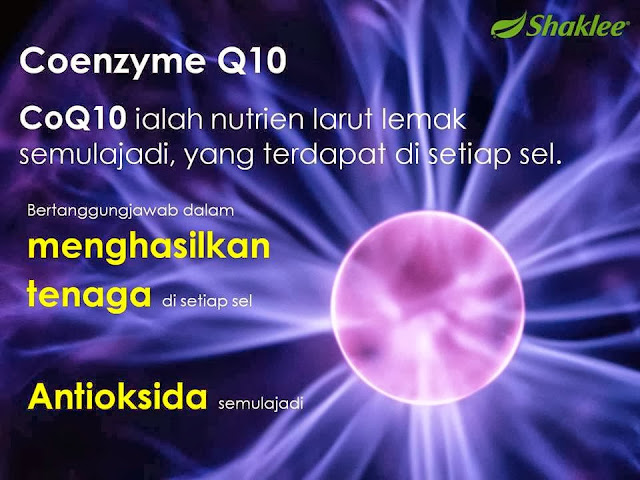 Shaklee

Coenzyme Q10

CoQ10 ialah nutrien larut lemak semulajadi, yang terdapat di setiap sel.

Bertanggungjawab dalam menghasilkan tenaga di setiap sel

Antioksida semulajadi